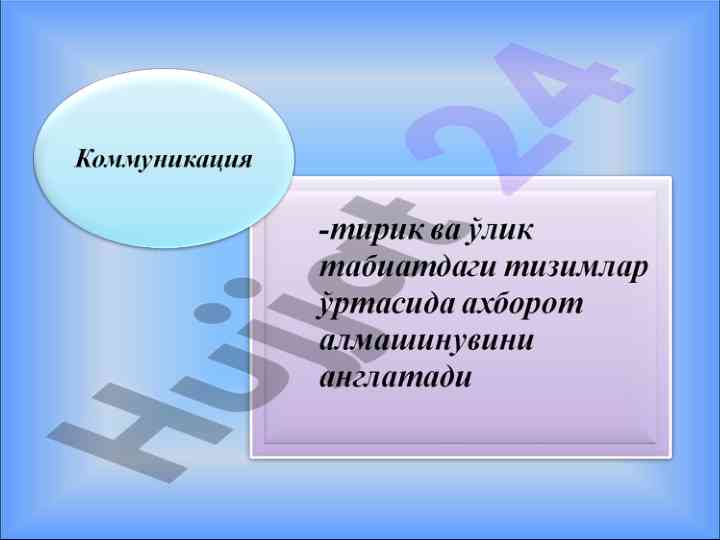 Коммуникация

-тирик ва ўлик табиатдаги тизимлар ўртасида ахборот алмашинувини англатади

Hujjat 24